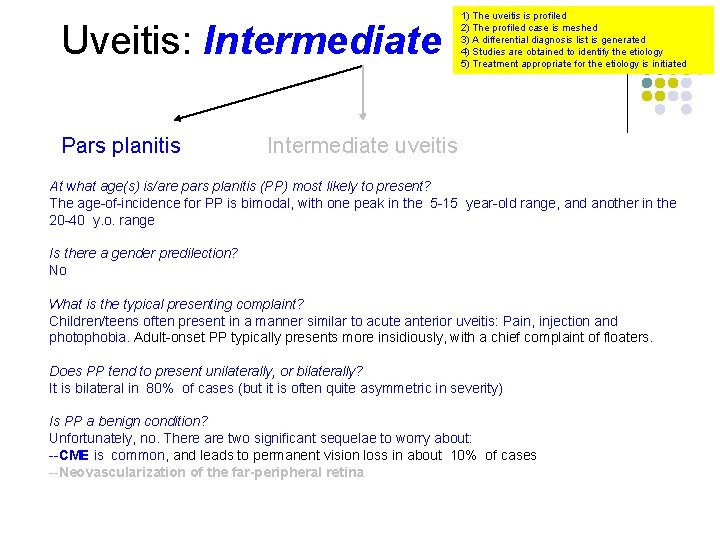 Uveitis: Intermediate

1) The uveitis is profiled
2) The profiled case is meshed
3) A differential diagnosis list is generated
4) Studies are obtained to identify the etiology
5) Treatment appropriate for the etiology is initiated

Pars planitis

Intermediate uveitis

At what age(s) is/are pars planitis (PP) most likely to present?
The age-of-incidence for PP is bimodal, with one peak in the 5-15 year-old range, and another in the 20-40 y.o. range

Is there a gender predilection?
No

What is the typical presenting complaint?
Children/teens often present in a manner similar to acute anterior uveitis: Pain, injection and photophobia. Adult-onset PP typically presents more insidiously, with a chief complaint of floaters.

Does PP tend to present unilaterally, or bilaterally?
It is bilateral in 80% of cases (but it is often quite asymmetric in severity)

Is PP a benign condition?
Unfortunately, no. There are two significant sequelae to worry about:
--CME is common, and leads to permanent vision loss in about 10% of cases
--Neovascularization of the far-peripheral retina